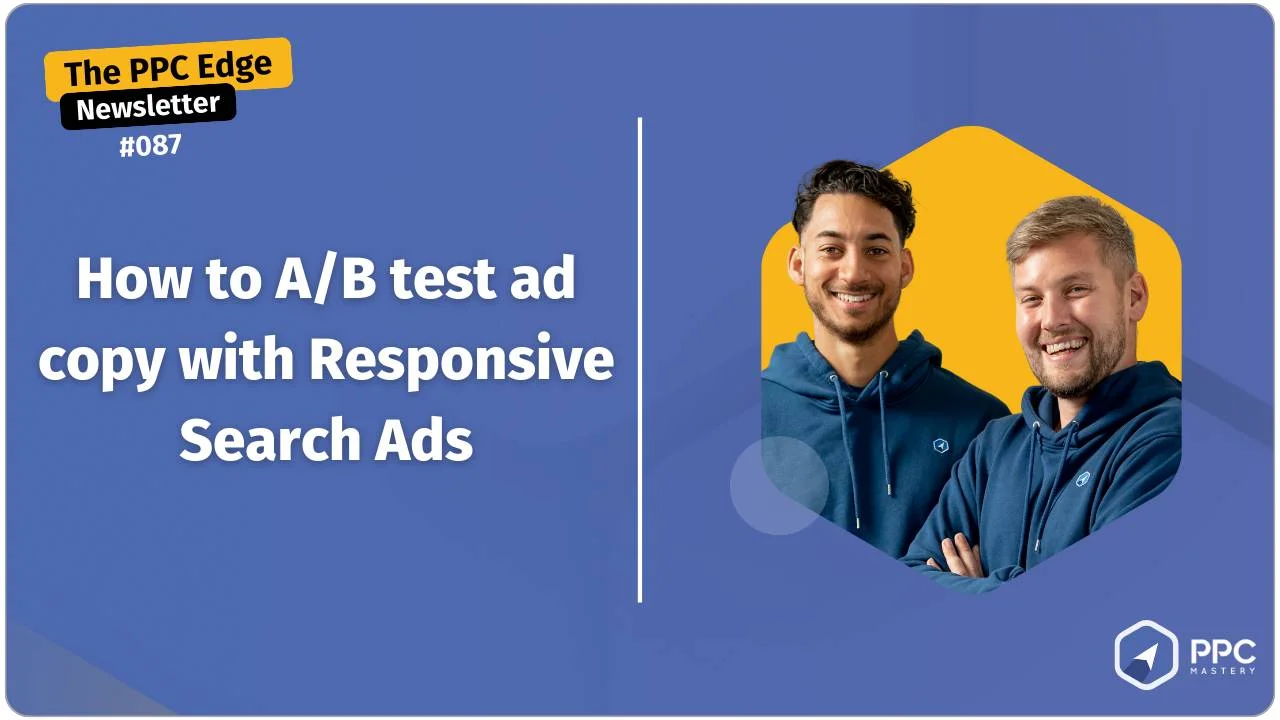 The PPC Edge
Newsletter
#087

How to A/B test ad copy with Responsive Search Ads

PPC
MASTERY